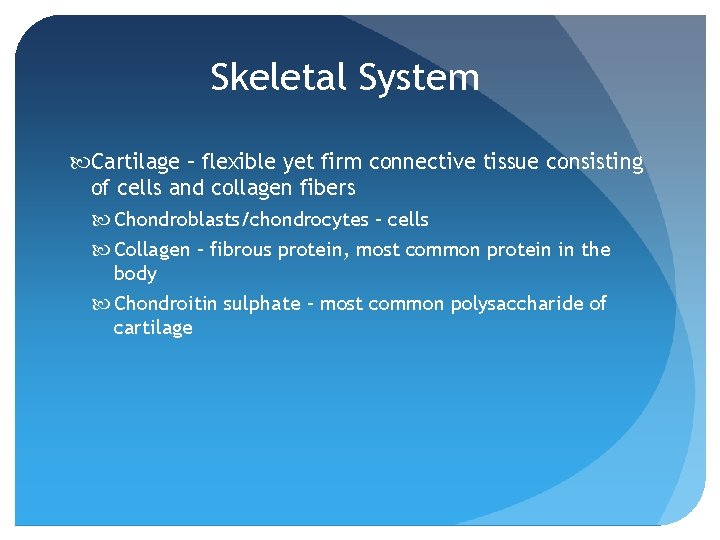 Skeletal System

Cartilage – flexible yet firm connective tissue consisting of cells and collagen fibers

Chondroblasts/chondrocytes – cells

Collagen – fibrous protein, most common protein in the body

Chondroitin sulphate – most common polysaccharide of cartilage